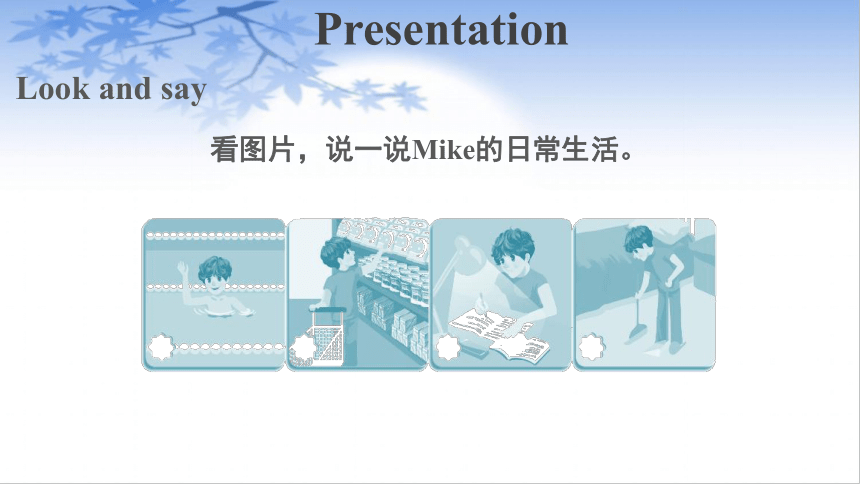 Presentation

Look and say

看图片，说一说Mike的日常生活。